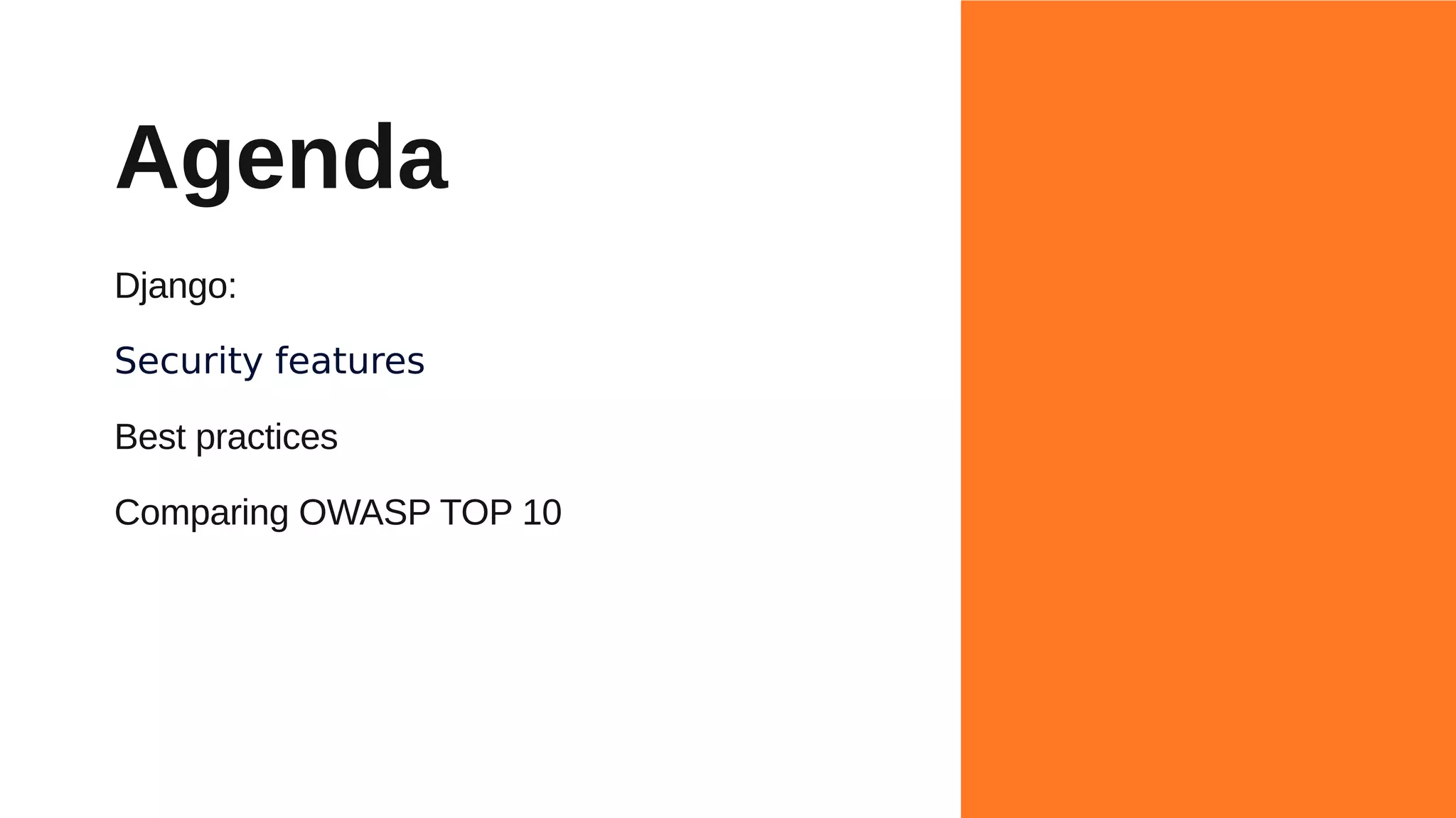 Agenda

Django:

Security features

Best practices

Comparing OWASP TOP 10